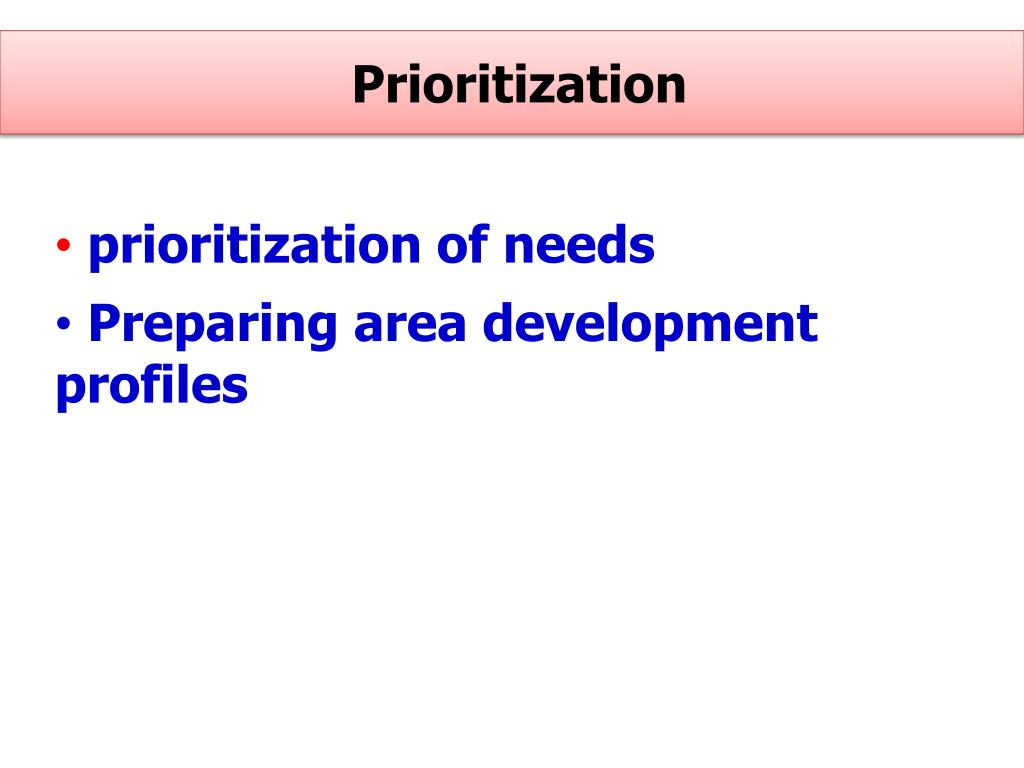 Prioritization

• prioritization of needs
• Preparing area development profiles